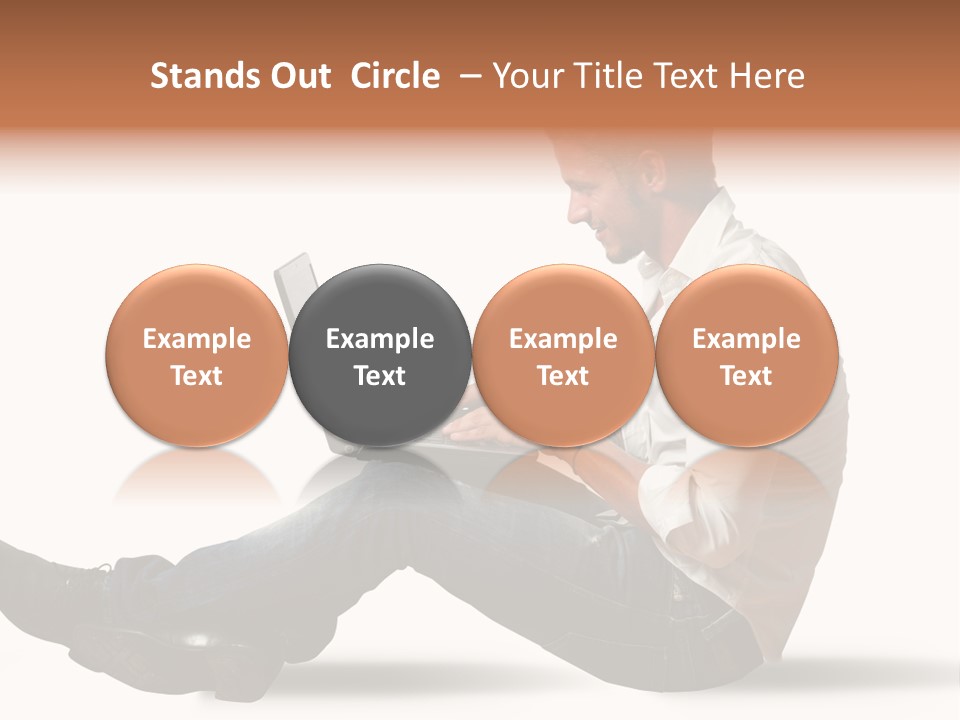 Stands Out Circle – Your Title Text Here

Example Text

Example Text

Example Text

Example Text